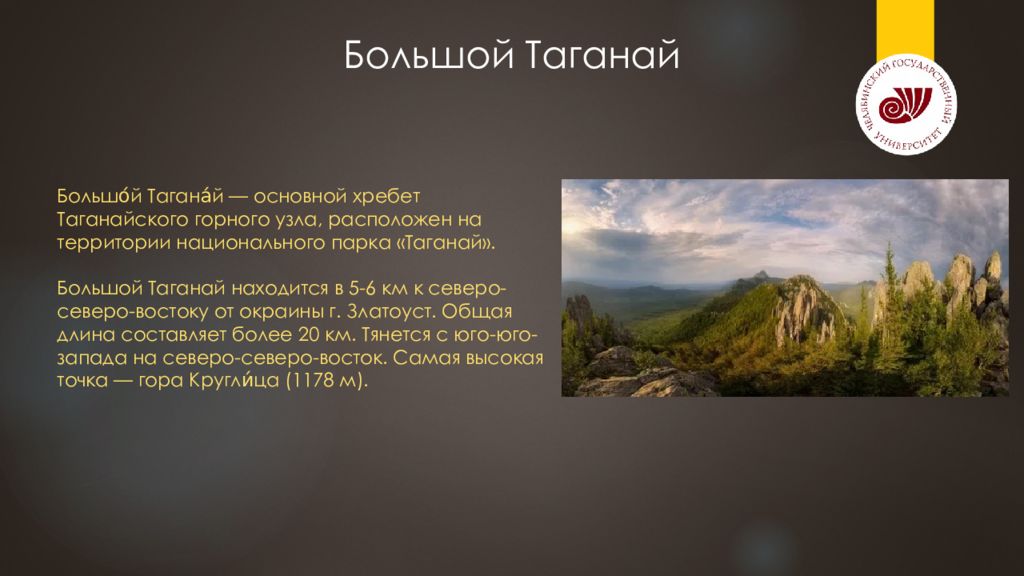 Большой Таганай

ЧЕЛЯБИНСКИЙ ГОСУДАРСТВЕННЫЙ УНИВЕРСИТЕТ

Большо́й Тагана́й — основной хребет Таганайского горного узла, расположен на территории национального парка «Таганай».

Большой Таганай находится в 5-6 км к северо-северо-востоку от окраины г. Златоуст. Общая длина составляет более 20 км. Тянется с юго-юго-запада на северо-северо-восток. Самая высокая точка — гора Кругли́ца (1178 м).